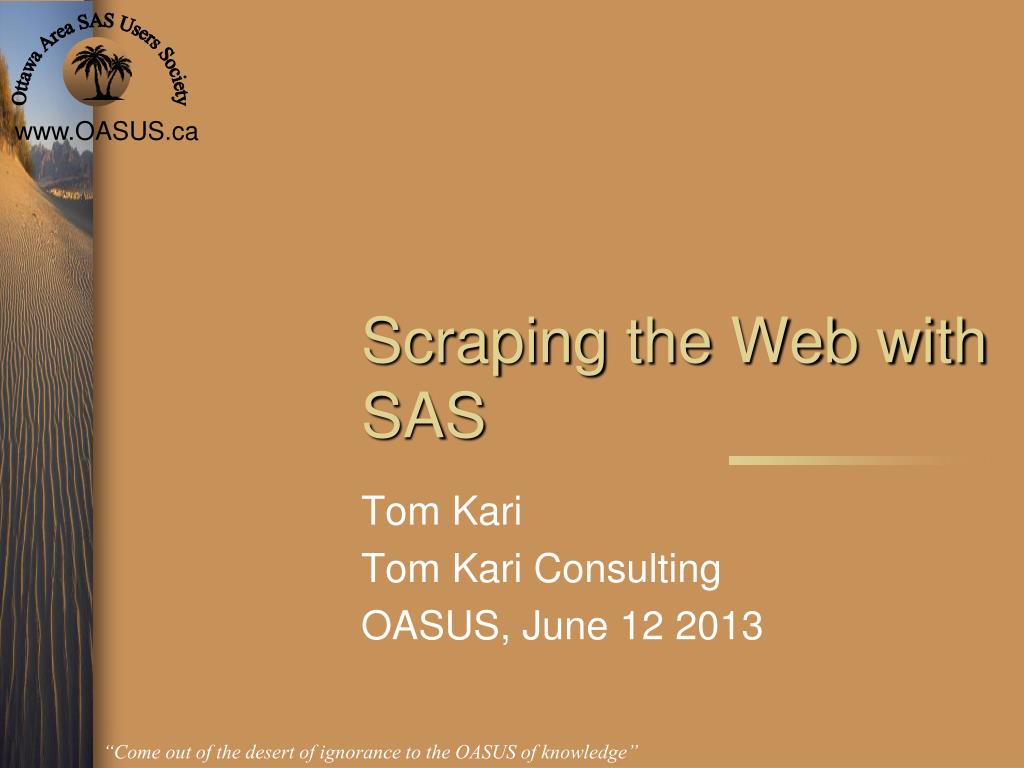 Ottawa Area SAS Users Society
www.OASUS.ca

Scraping the Web with SAS

Tom Kari
Tom Kari Consulting
OASUS, June 12 2013

“Come out of the desert of ignorance to the OASUS of knowledge”